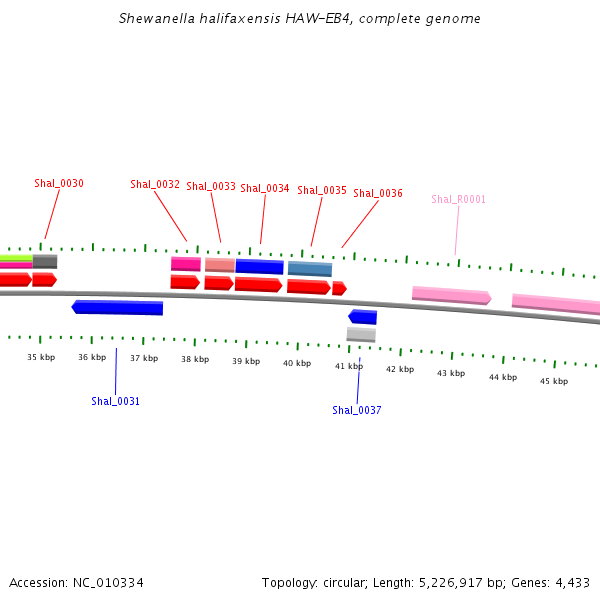 Shewanella halifaxensis HAW-EB4, complete genome

Shal_0030

Shal_0032

Shal_0033

Shal_0034

Shal_0035

Shal_0036

Shal_R0001

35 kbp
36 kbp
37 kbp
38 kbp
39 kbp
40 kbp
41 kbp
42 kbp
43 kbp
44 kbp
45 kbp

Shal_0031

Shal_0037

Accession: NC_010334

Topology: circular; Length: 5,226,917 bp; Genes: 4,433